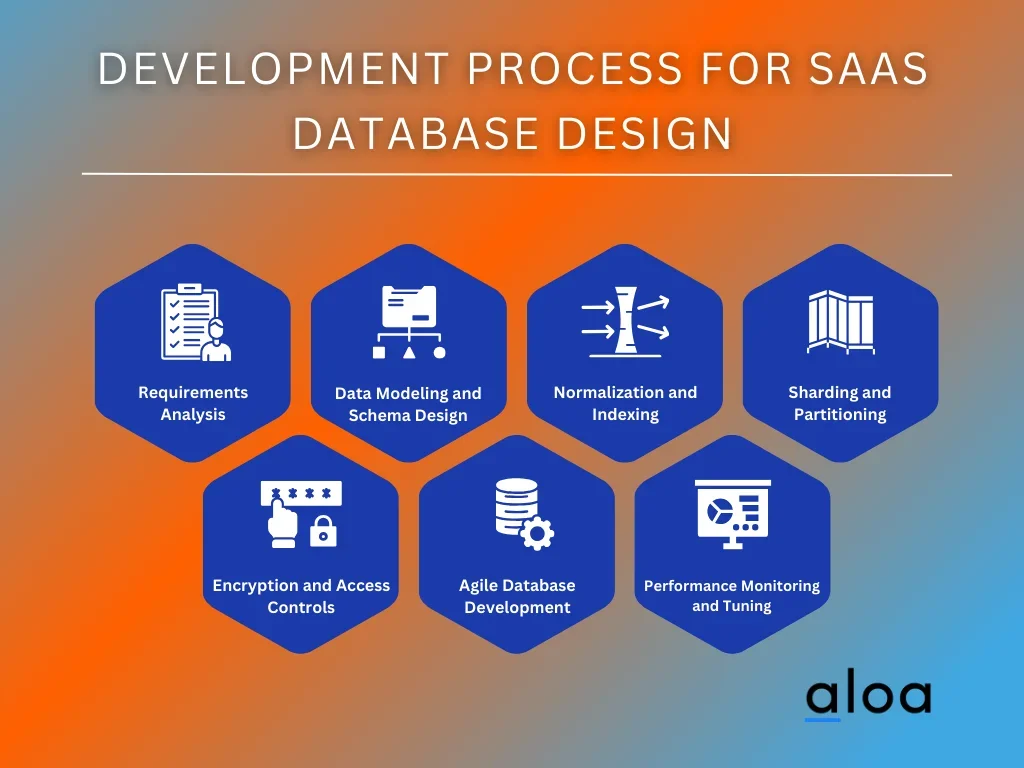 DEVELOPMENT PROCESS FOR SAAS DATABASE DESIGN

Requirements Analysis

Data Modeling and Schema Design

Normalization and Indexing

Sharding and Partitioning

Encryption and Access Controls

Agile Database Development

Performance Monitoring and Tuning

aloa